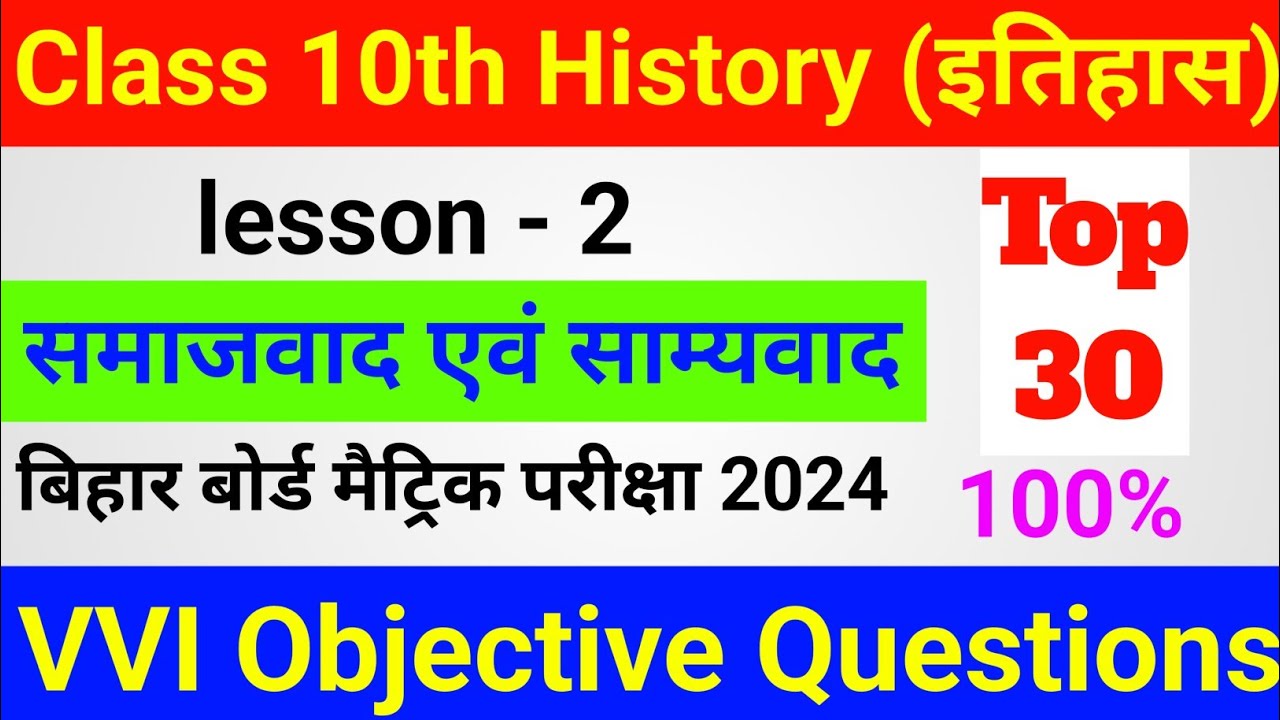 Class 10th History (इतिहास)

lesson - 2

समाजवाद एवं साम्यवाद

बिहार बोर्ड मैट्रिक परीक्षा 2024

Top 30

100%

VVI Objective Questions